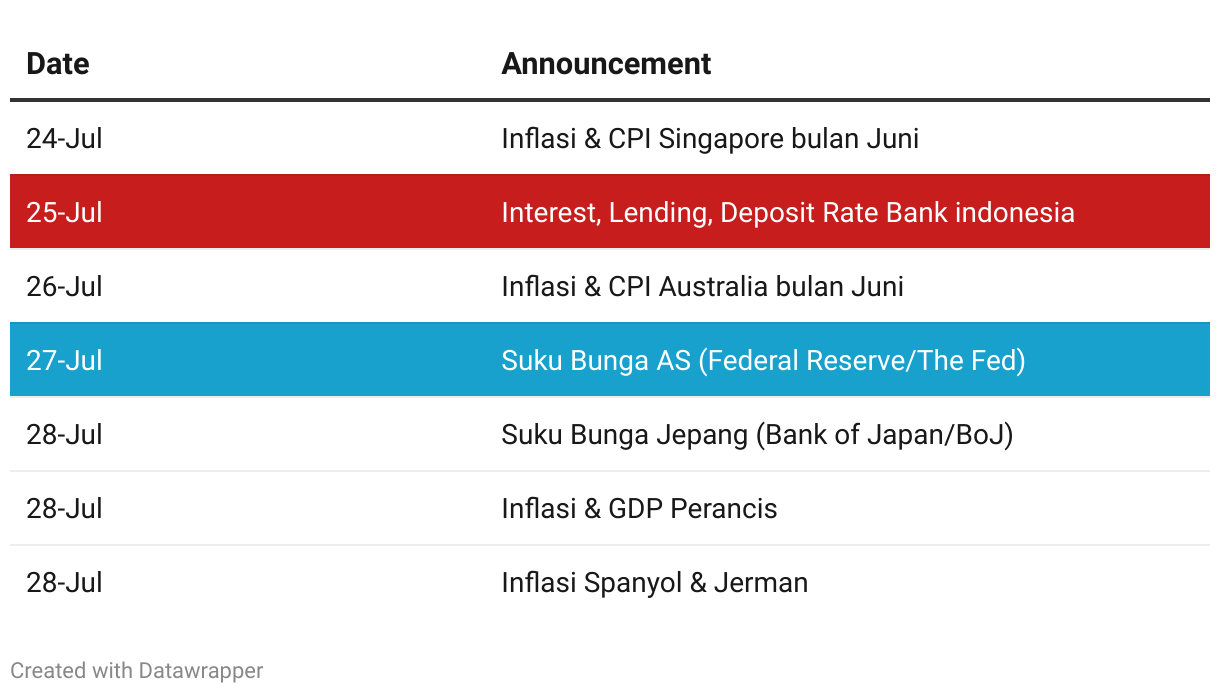 | Date | Announcement |
|---|---|
| 24-Jul | Inflasi & CPI Singapore bulan Juni |
| 25-Jul | Interest, Lending, Deposit Rate Bank indonesia |
| 26-Jul | Inflasi & CPI Australia bulan Juni |
| 27-Jul | Suku Bunga AS (Federal Reserve/The Fed) |
| 28-Jul | Suku Bunga Jepang (Bank of Japan/BoJ) |
| 28-Jul | Inflasi & GDP Perancis |
| 28-Jul | Inflasi Spanyol & Jerman |

Created with Datawrapper